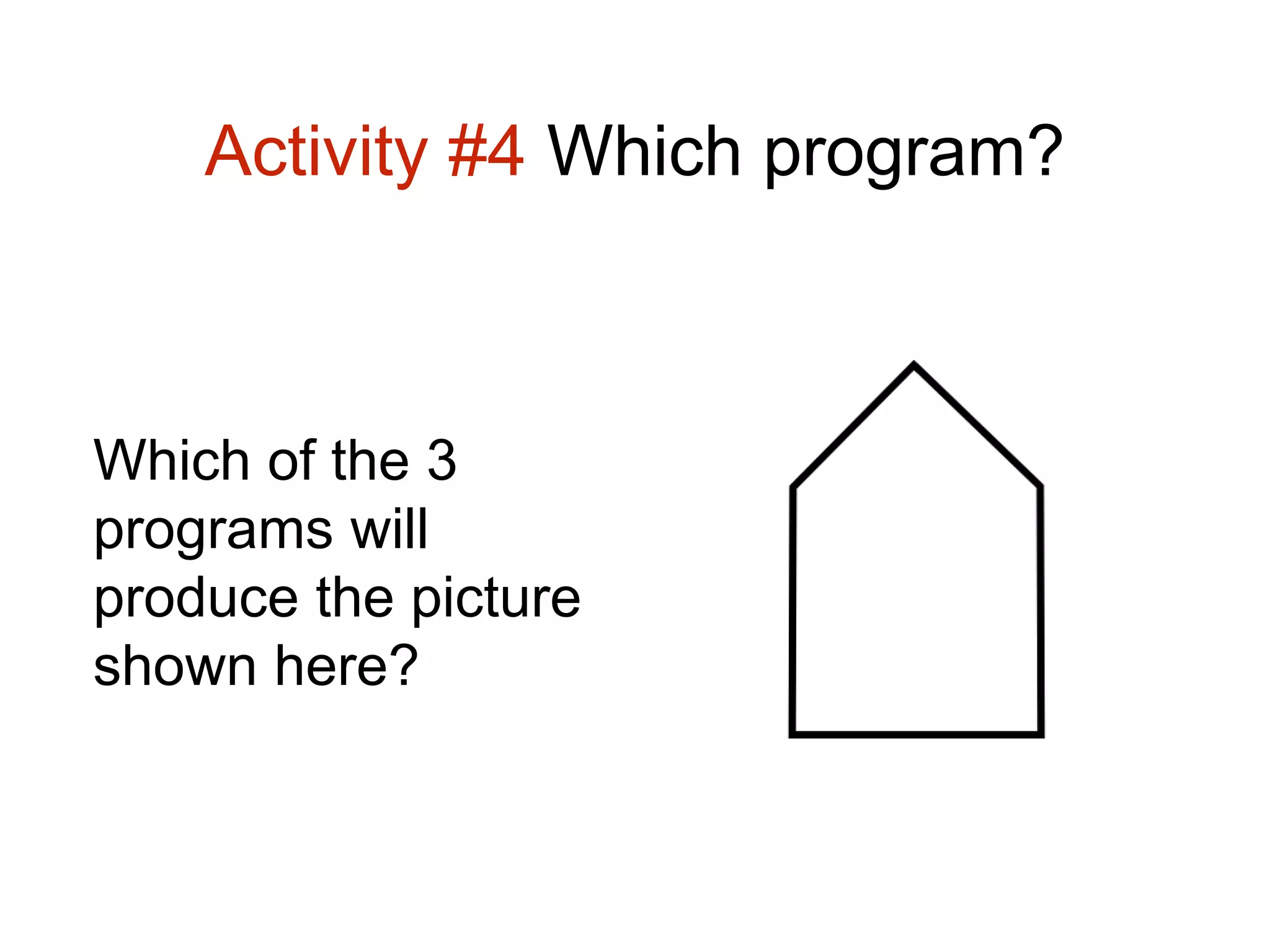 Activity #4 Which program?

Which of the 3 programs will produce the picture shown here?